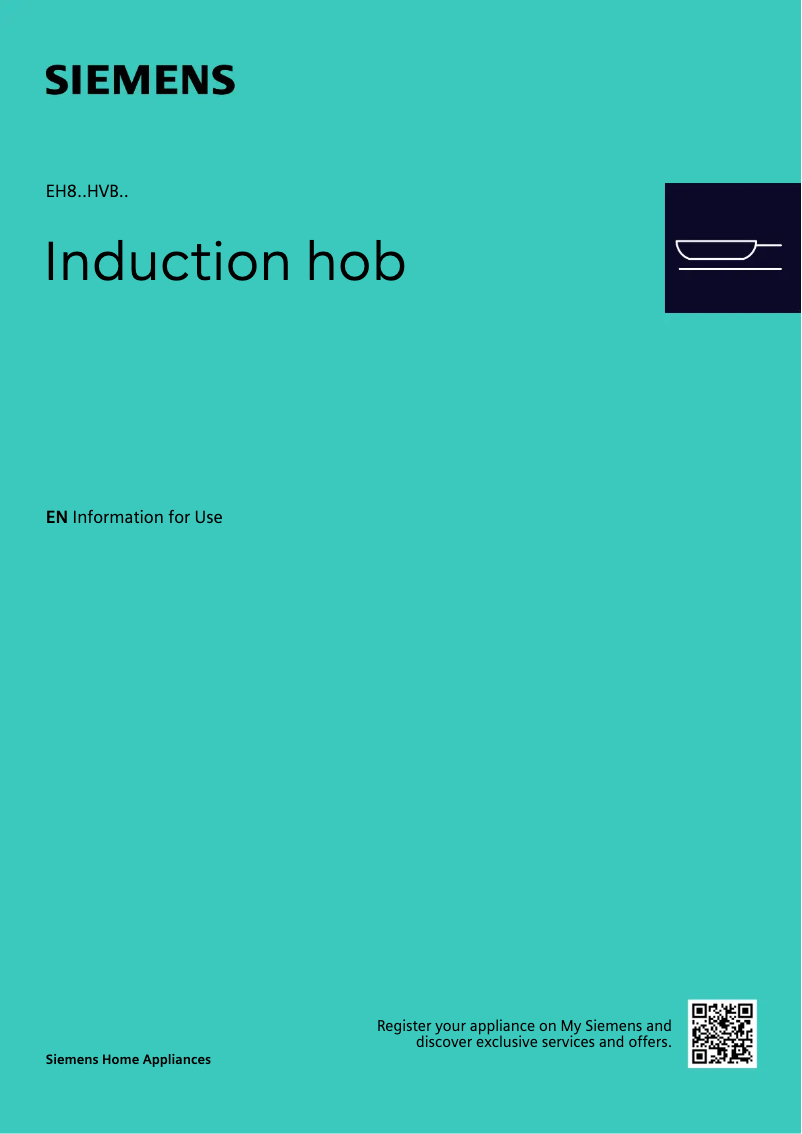 SIEMENS

EH8..HVB..

Induction hob

EN Information for Use

Register your appliance on My Siemens and discover exclusive services and offers.

Siemens Home Appliances